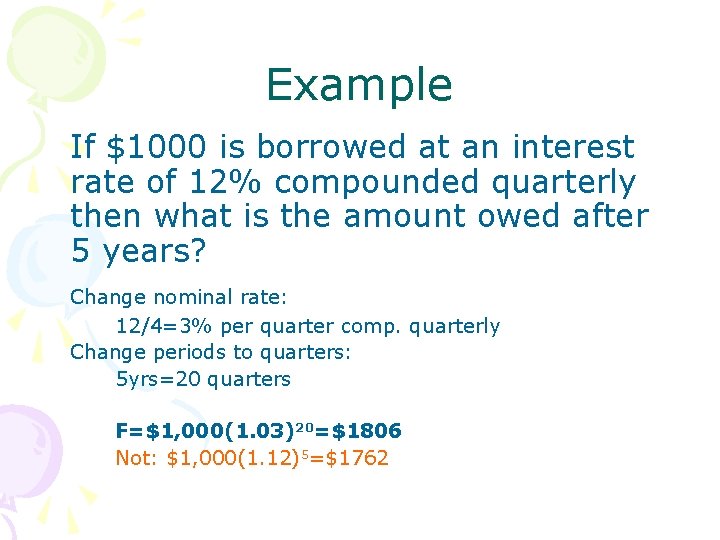 Example

If $1000 is borrowed at an interest rate of 12% compounded quarterly then what is the amount owed after 5 years?

Change nominal rate:
12/4=3% per quarter comp. quarterly
Change periods to quarters:
5yrs=20 quarters

$F=\$1,000(1.03)^{20}=\$1806$
Not: $\$1,000(1.12)^{5}=\$1762$